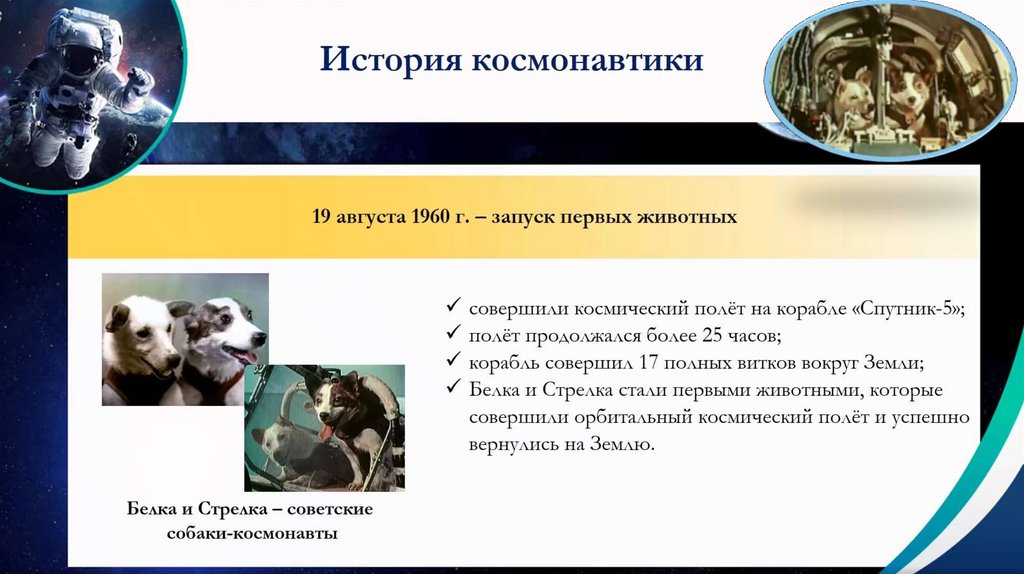 История космонавтики

19 августа 1960 г. – запуск первых животных

✓ совершили космический полёт на корабле «Спутник-5»;
✓ полёт продолжался более 25 часов;
✓ корабль совершил 17 полных витков вокруг Земли;
✓ Белка и Стрелка стали первыми животными, которые совершили орбитальный космический полёт и успешно вернулись на Землю.

Белка и Стрелка – советские собаки-космонавты